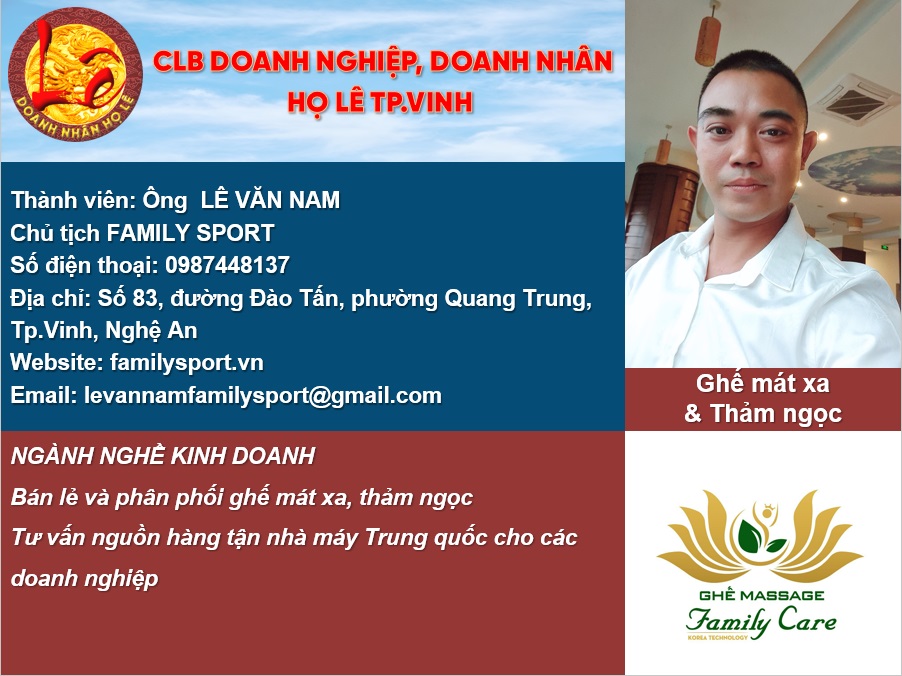 Lê
DOANH NHÂN HỌ LÊ

CLB DOANH NGHIỆP, DOANH NHÂN HỌ LÊ TP.VINH

Thành viên: Ông LÊ VĂN NAM
Chủ tịch FAMILY SPORT
Số điện thoại: 0987448137
Địa chỉ: Số 83, đường Đào Tấn, phường Quang Trung, Tp.Vinh, Nghệ An
Website: familysport.vn
Email: levannamfamilysport@gmail.com

Ghế mát xa & Thảm ngọc

NGÀNH NGHỀ KINH DOANH
Bán lẻ và phân phối ghế mát xa, thảm ngọc
Tư vấn nguồn hàng tận nhà máy Trung quốc cho các doanh nghiệp

GHẾ MASSAGE
Family Care
KOREA TECHNOLOGY